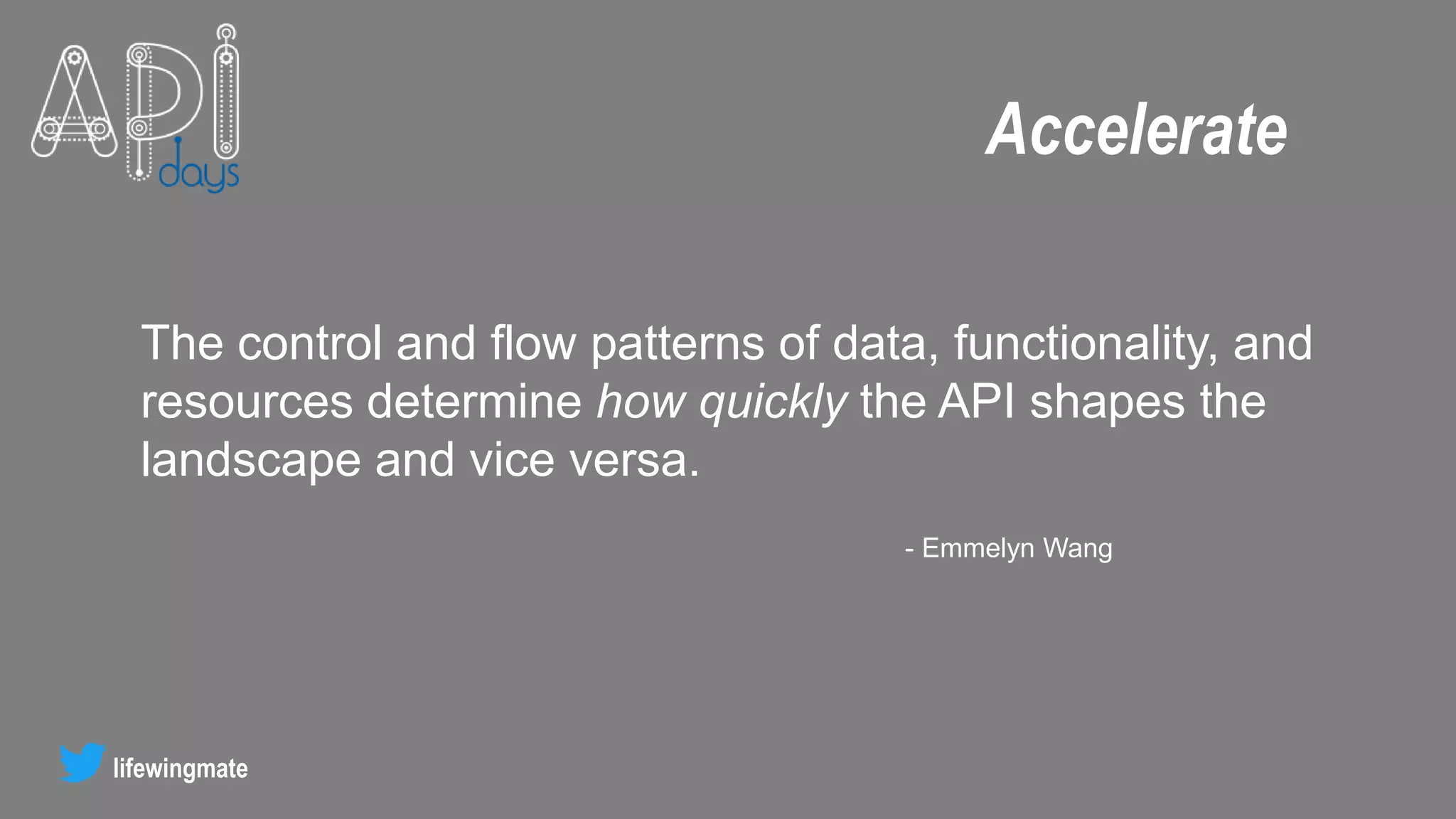 API days

Accelerate

The control and flow patterns of data, functionality, and resources determine how quickly the API shapes the landscape and vice versa.

- Emmelyn Wang

lifewingmate